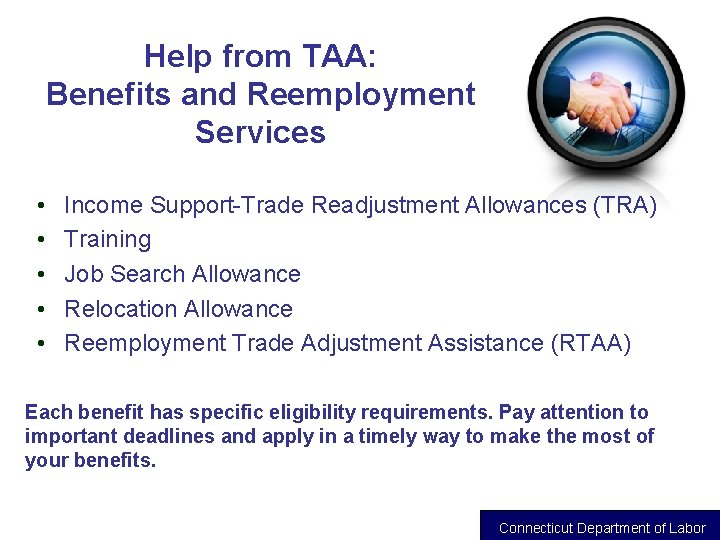 Help from TAA:
Benefits and Reemployment Services

• Income Support-Trade Readjustment Allowances (TRA)
• Training
• Job Search Allowance
• Relocation Allowance
• Reemployment Trade Adjustment Assistance (RTAA)

Each benefit has specific eligibility requirements. Pay attention to important deadlines and apply in a timely way to make the most of your benefits.

Connecticut Department of Labor